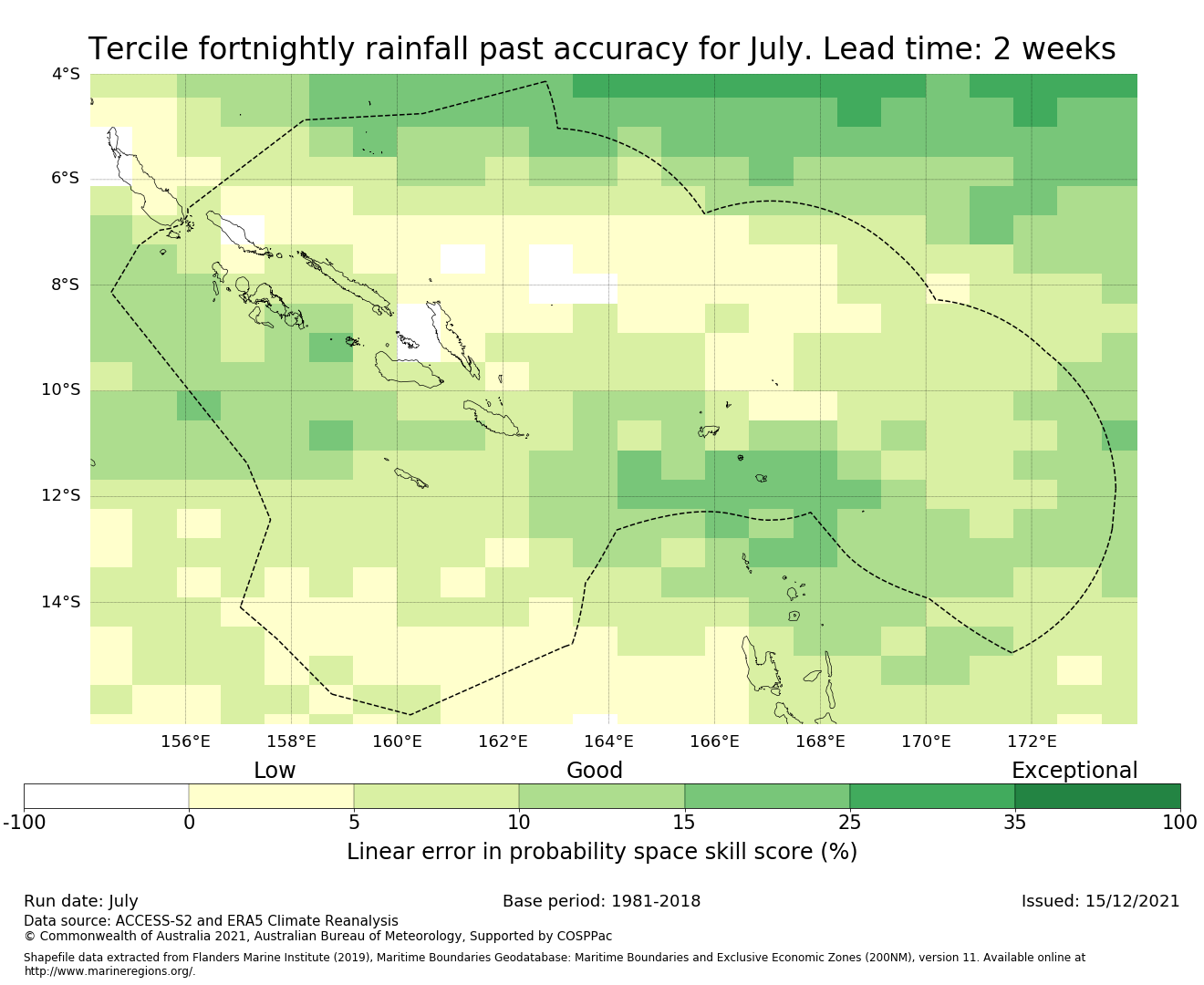 Tercile fortnightly rainfall past accuracy for July. Lead time: 2 weeks

4°S
6°S
8°S
10°S
12°S
14°S

156°E 158°E 160°E 162°E 164°E 166°E 168°E 170°E 172°E

Low Good Exceptional

-100 0 5 10 15 25 35 100

Linear error in probability space skill score (%)

Run date: July
Base period: 1981-2018
Issued: 15/12/2021
Data source: ACCESS-S2 and ERA5 Climate Reanalysis
© Commonwealth of Australia 2021, Australian Bureau of Meteorology, Supported by COSPPac

Shapefile data extracted from Flanders Marine Institute (2019), Maritime Boundaries Geodatabase: Maritime Boundaries and Exclusive Economic Zones (200NM), version 11. Available online at http://www.marineregions.org/.